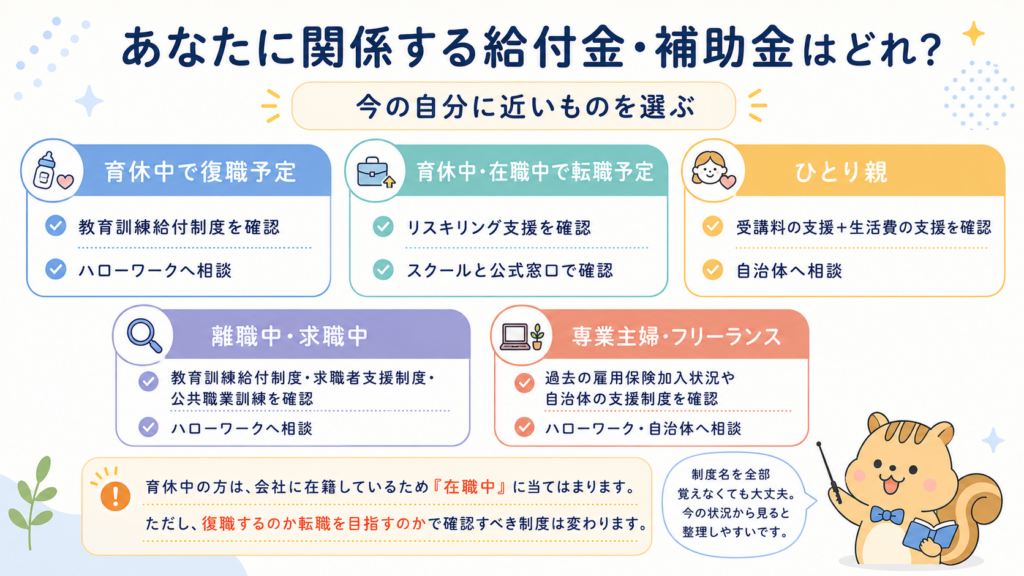 あなたに関係する給付金・補助金はどれ?

今の自分に近いものを選ぶ

育休中で復職予定
教育訓練給付制度を確認
ハローワークへ相談

育休中・在職中で転職予定
リスキリング支援を確認
スクールと公式窓口で確認

ひとり親
受講料の支援+生活費の支援を確認
自治体へ相談

離職中・求職中
教育訓練給付制度・求職者支援制度・公共職業訓練を確認
ハローワークへ相談

専業主婦・フリーランス
過去の雇用保険加入状況や自治体の支援制度を確認
ハローワーク・自治体へ相談

育休中の方は、会社に在籍しているため『在職中』に当てはまります。
ただし、復職するのか転職を目指すのかで確認すべき制度は変わります。

制度名を全部覚えなくても大丈夫。今の状況から見ると整理しやすいです。